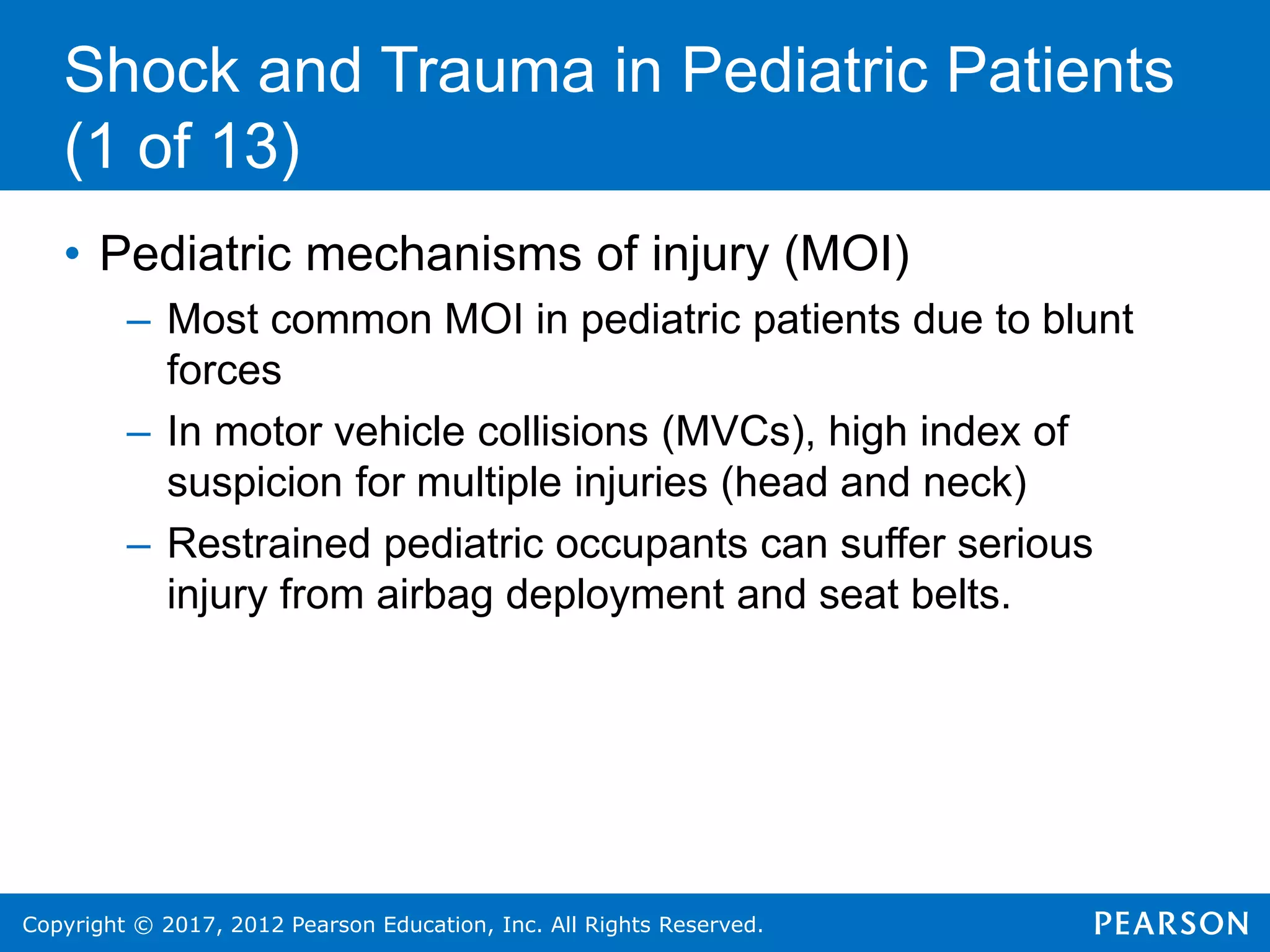 Shock and Trauma in Pediatric Patients (1 of 13)

• Pediatric mechanisms of injury (MOI)
– Most common MOI in pediatric patients due to blunt forces
– In motor vehicle collisions (MVCs), high index of suspicion for multiple injuries (head and neck)
– Restrained pediatric occupants can suffer serious injury from airbag deployment and seat belts.

Copyright © 2017, 2012 Pearson Education, Inc. All Rights Reserved.

PEARSON